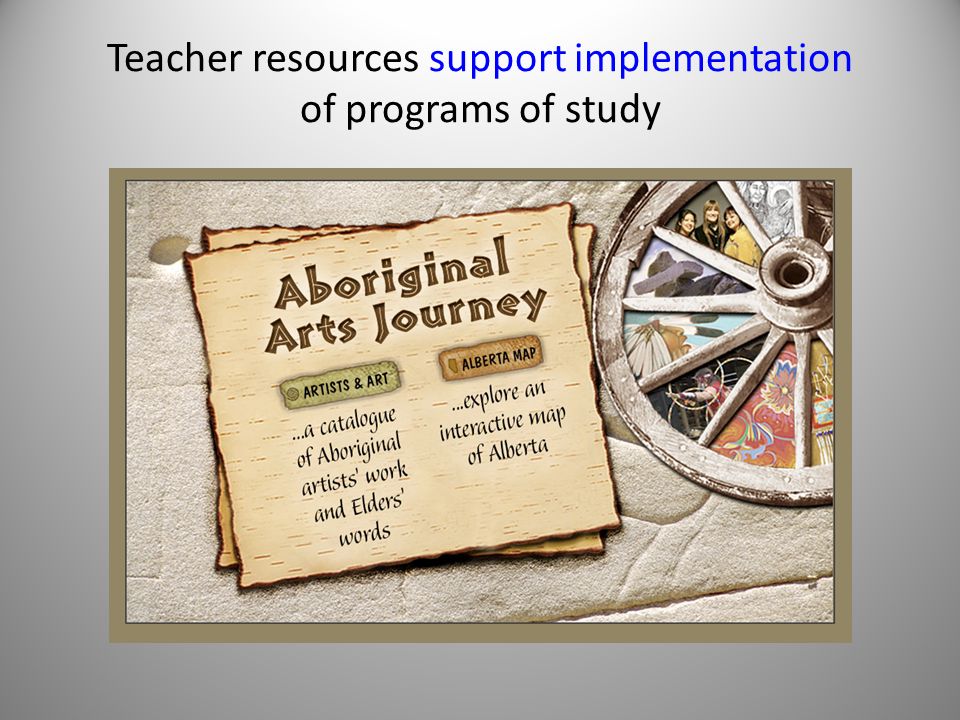 Teacher resources support implementation of programs of study

Aboriginal Arts Journey

ARTISTS & ART

...a catalogue of Aboriginal artists' work and Elders' words

ALBERTA MAP

...explore an interactive map of Alberta